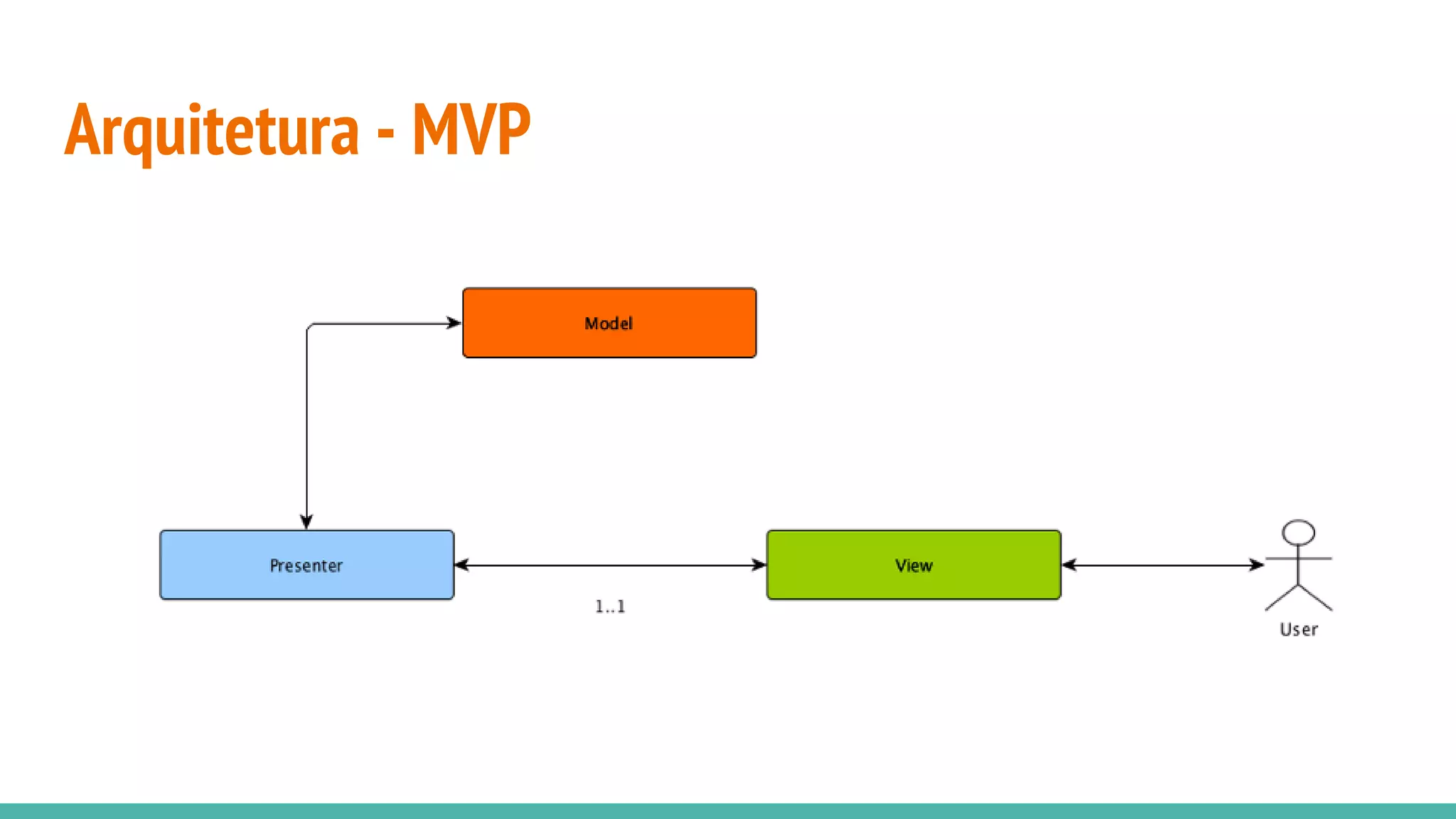 Arquitetura - MVP

Model

Presenter

1..1

View

User